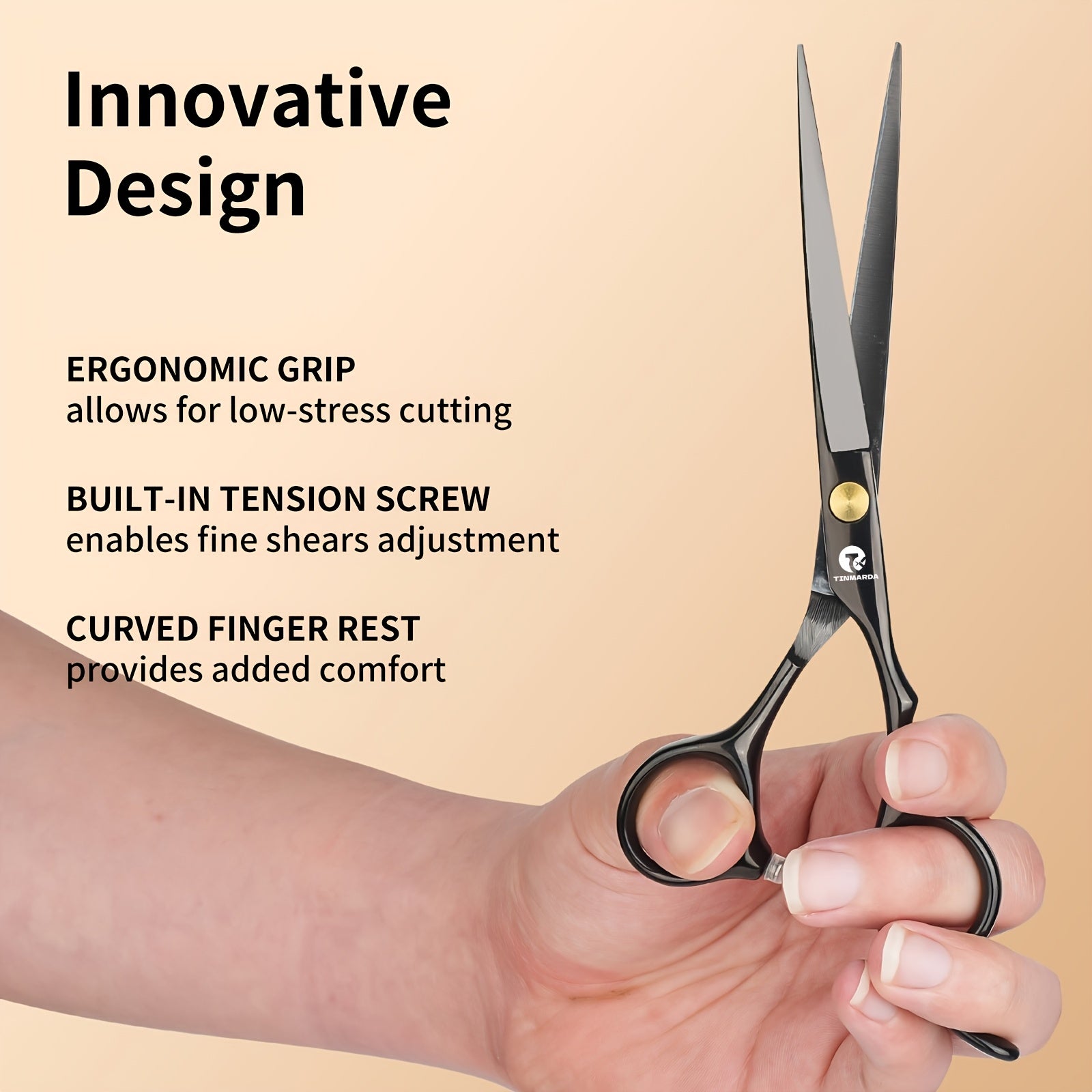 Innovative Design

ERGONOMIC GRIP
allows for low-stress cutting

BUILT-IN TENSION SCREW
enables fine shears adjustment

CURVED FINGER REST
provides added comfort

TINMARDA